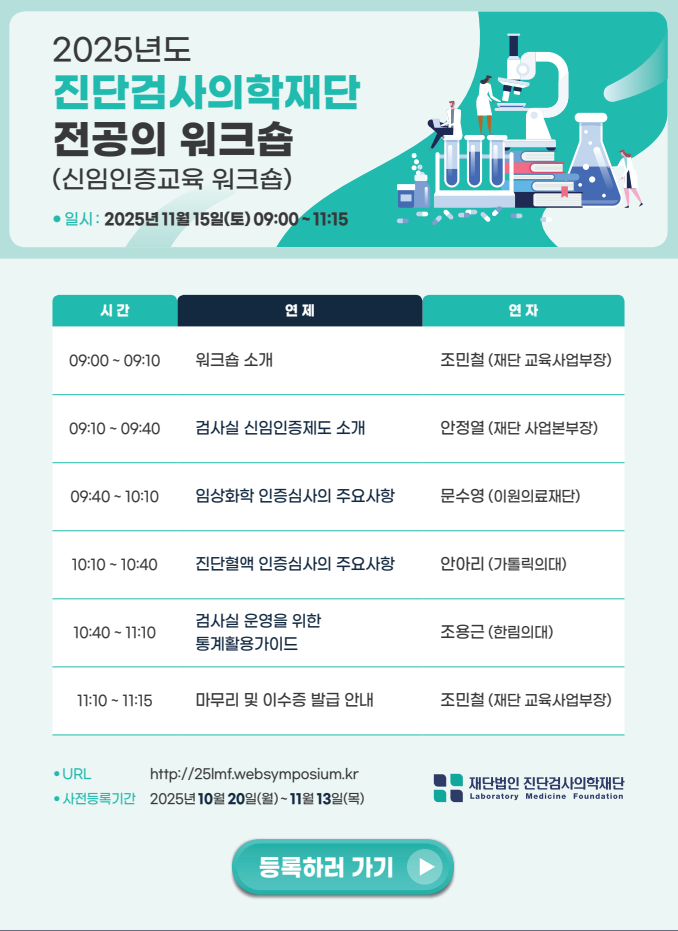 2025년도
진단검사의학재단
전공의 워크숍
(신임인증교육 워크숍)

• 일시 : 2025년 11월 15일(토) 09:00 ~ 11:15

| 시 간 | 연 제 | 연 자 |
|---|---|---|
| 09:00 ~ 09:10 | 워크숍 소개 | 조민철 (재단 교육사업부장) |
| 09:10 ~ 09:40 | 검사실 신임인증제도 소개 | 안정열 (재단 사업본부장) |
| 09:40 ~ 10:10 | 임상화학 인증심사의 주요사항 | 문수영 (이원의료재단) |
| 10:10 ~ 10:40 | 진단혈액 인증심사의 주요사항 | 안아리 (가톨릭의대) |
| 10:40 ~ 11:10 | 검사실 운영을 위한 통계활용가이드 | 조용근 (한림의대) |
| 11:10 ~ 11:15 | 마무리 및 이수증 발급 안내 | 조민철 (재단 교육사업부장) |

• URL http://25lmf.websymposium.kr
• 사전등록기간 2025년 10월 20일(월) ~ 11월 13일(목)

재단법인 진단검사의학재단
Laboratory Medicine Foundation

등록하러 가기